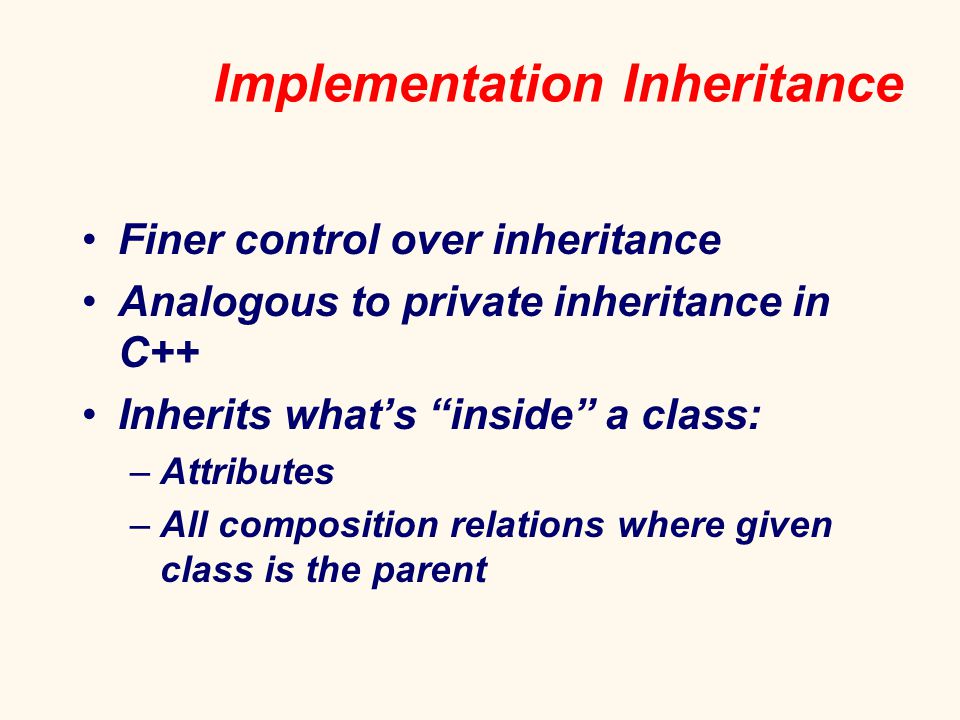 Implementation Inheritance

• Finer control over inheritance
• Analogous to private inheritance in C++
• Inherits what's "inside" a class:
  – Attributes
  – All composition relations where given class is the parent